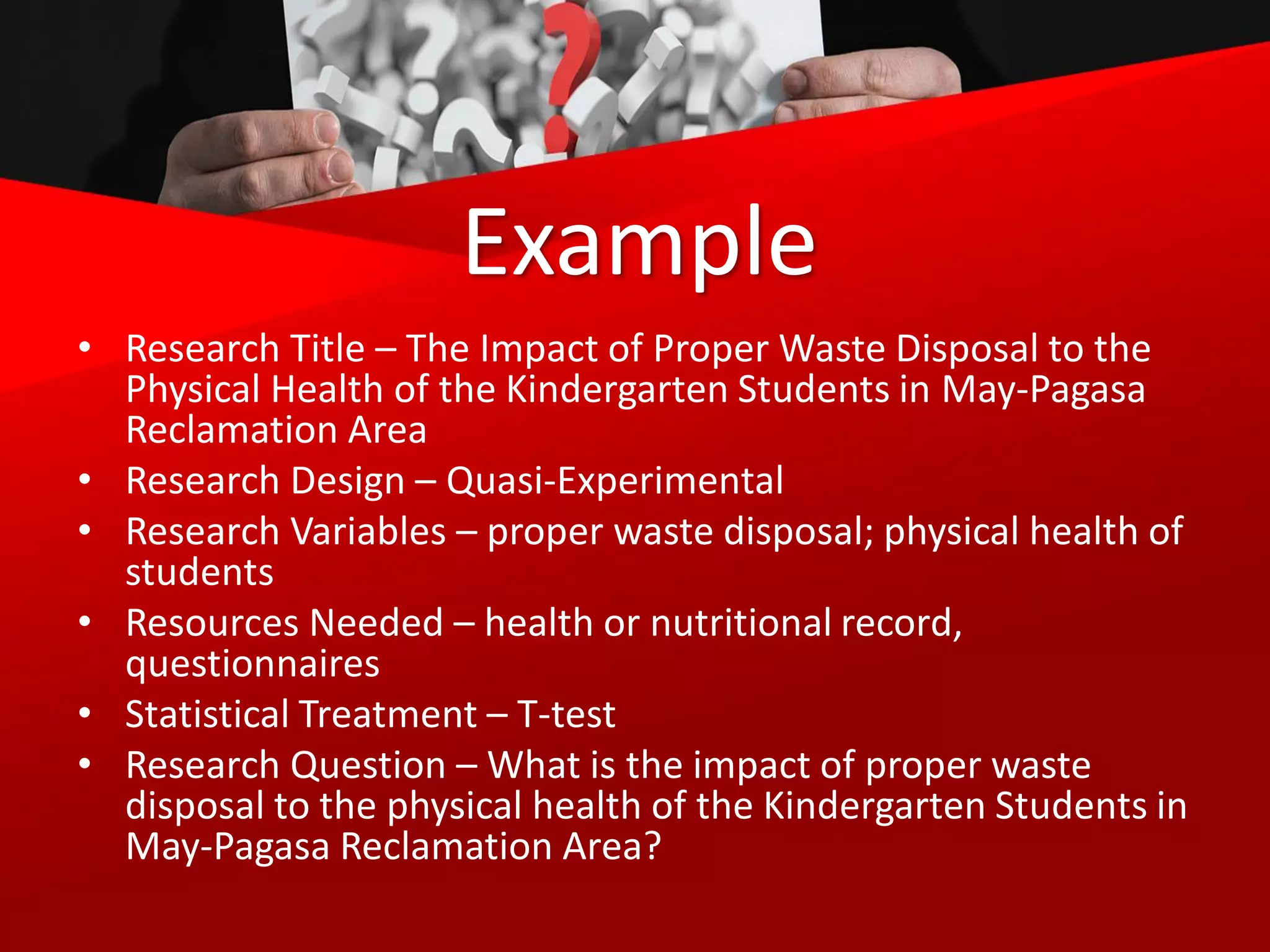 Example

• Research Title – The Impact of Proper Waste Disposal to the Physical Health of the Kindergarten Students in May-Pagasa Reclamation Area
• Research Design – Quasi-Experimental
• Research Variables – proper waste disposal; physical health of students
• Resources Needed – health or nutritional record, questionnaires
• Statistical Treatment – T-test
• Research Question – What is the impact of proper waste disposal to the physical health of the Kindergarten Students in May-Pagasa Reclamation Area?